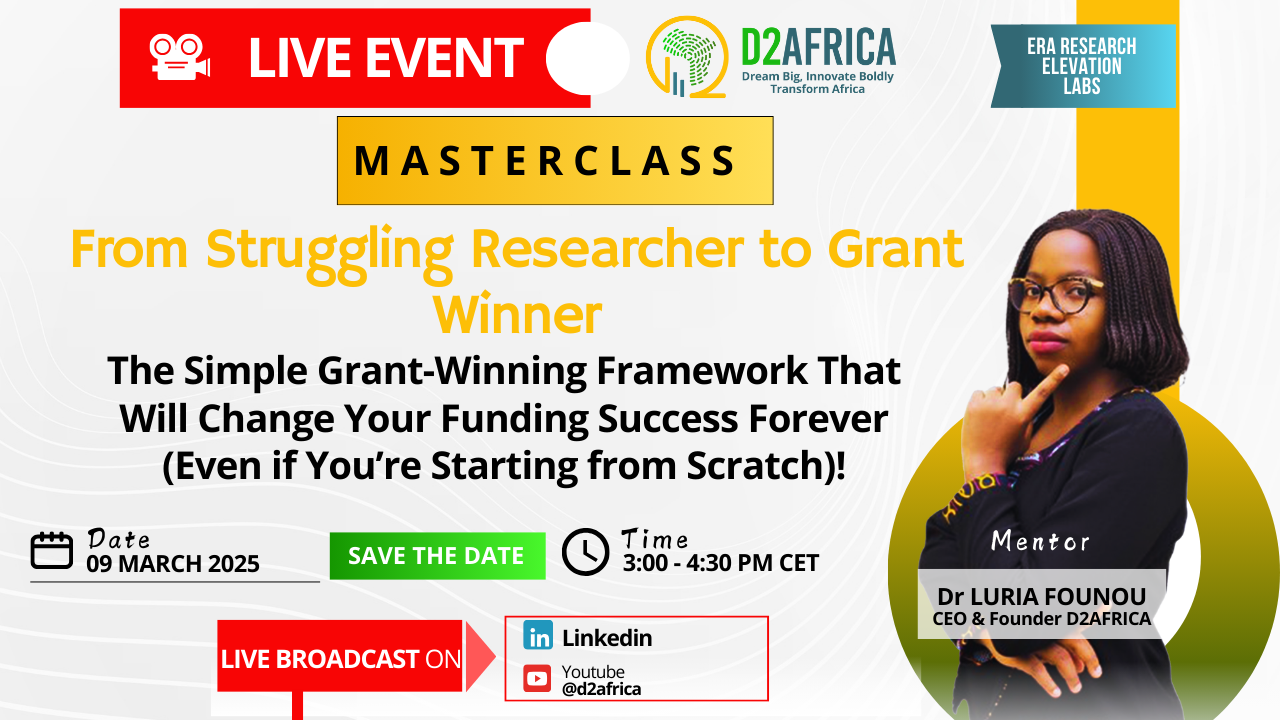 LIVE EVENT

D2AFRICA
Dream Big, Innovate Boldly
Transform Africa

ERA RESEARCH
ELEVATION
LABS

MASTERCLASS

From Struggling Researcher to Grant Winner

The Simple Grant-Winning Framework That Will Change Your Funding Success Forever (Even if You're Starting from Scratch)!

Date
09 MARCH 2025

SAVE THE DATE

Time
3:00 - 4:30 PM CET

Mentor
Dr LURIA FOUNOU
CEO & Founder D2AFRICA

LIVE BROADCAST ON

Linkedin
Youtube
@d2africa